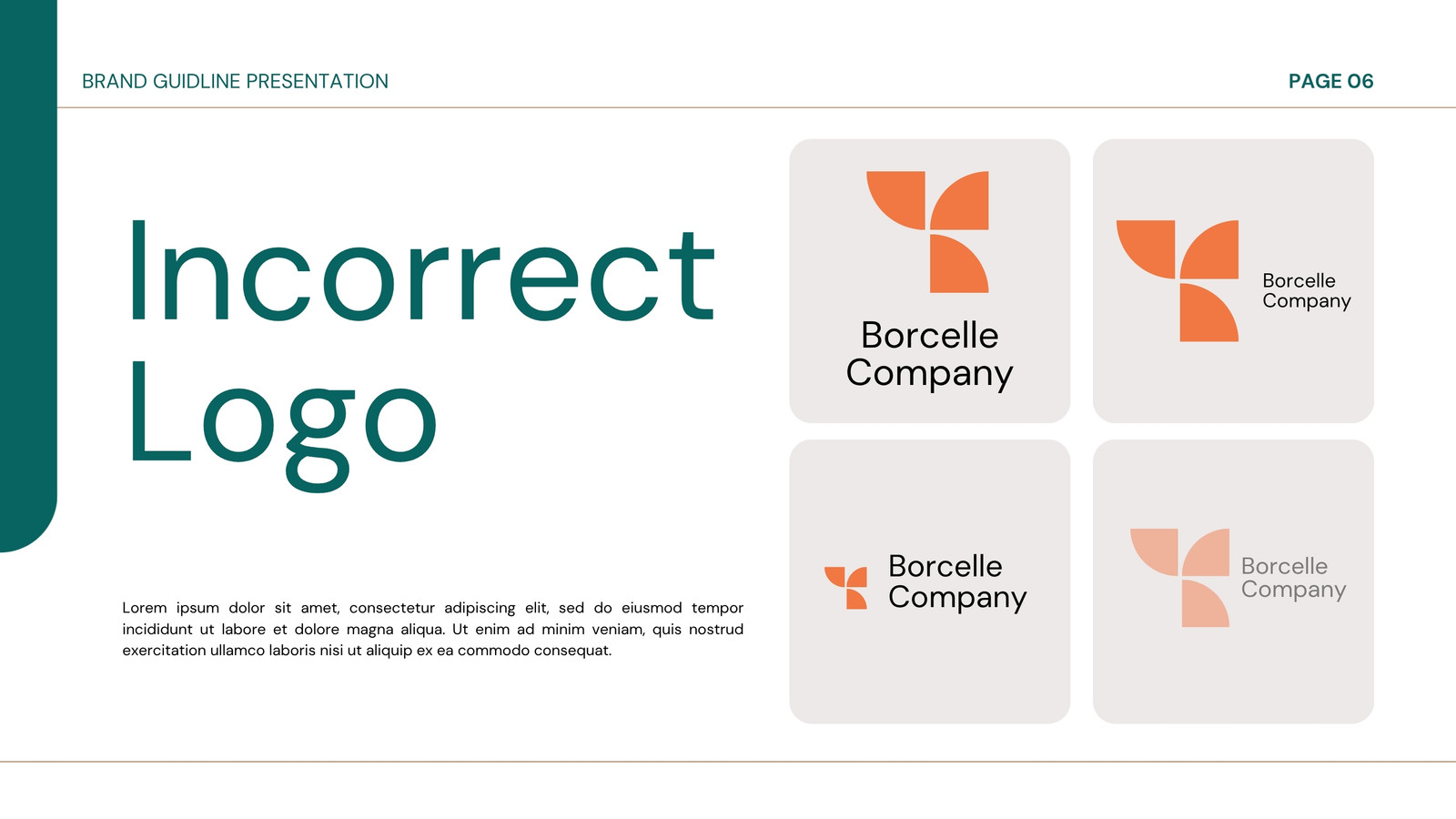 BRAND GUIDLINE PRESENTATION

PAGE 06

Incorrect Logo

Lorem ipsum dolor sit amet, consectetur adipiscing elit, sed do eiusmod tempor incididunt ut labore et dolore magna aliqua. Ut enim ad minim veniam, quis nostrud exercitation ullamco laboris nisi ut aliquip ex ea commodo consequat.

Borcelle Company

Borcelle Company

Borcelle Company

Borcelle Company